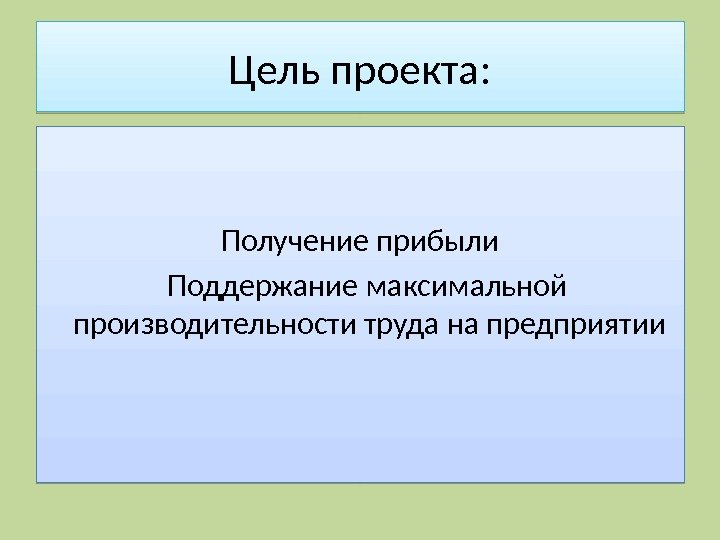 Цель проекта:

Получение прибыли

Поддержание максимальной производительности труда на предприятии